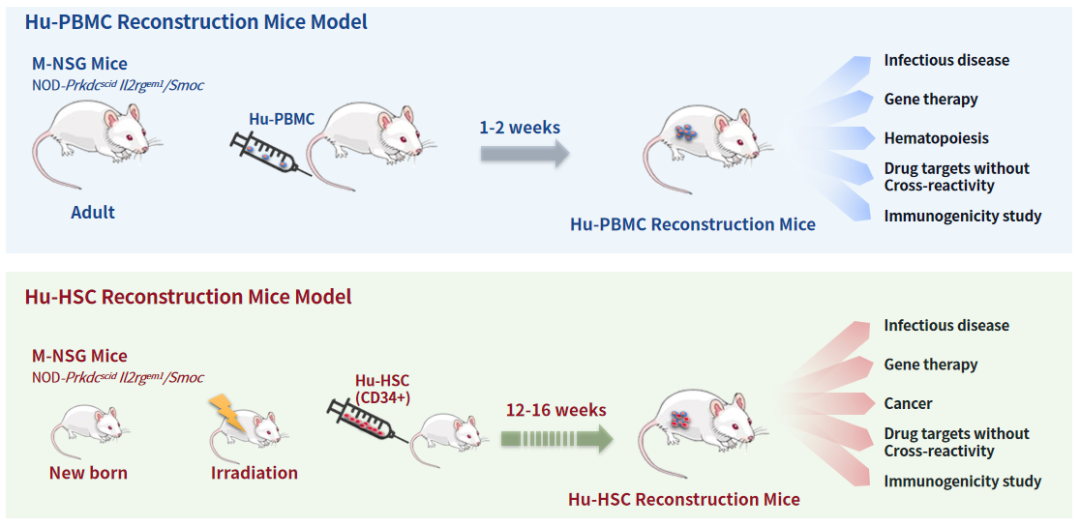 Hu-PBMC Reconstruction Mice Model

M-NSG Mice
NOD-$Prkdc^{scid}$ $Il2rg^{em1}$/Smoc

Adult

Hu-PBMC

1-2 weeks

Hu-PBMC Reconstruction Mice

Infectious disease
Gene therapy
Hematopoiesis
Drug targets without Cross-reactivity
Immunogenicity study

Hu-HSC Reconstruction Mice Model

M-NSG Mice
NOD-$Prkdc^{scid}$ $Il2rg^{em1}$/Smoc

New born

Irradiation

Hu-HSC (CD34+)

12-16 weeks

Hu-HSC Reconstruction Mice

Infectious disease
Gene therapy
Cancer
Drug targets without Cross-reactivity
Immunogenicity study